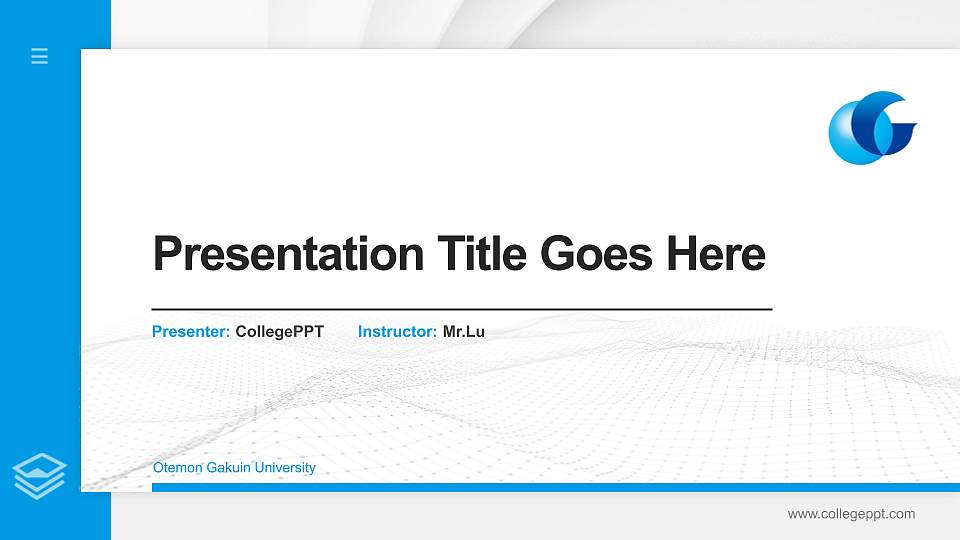 Presentation Title Goes Here

Presenter: CollegePPT Instructor: Mr.Lu

Otemon Gakuin University

www.collegeppt.com